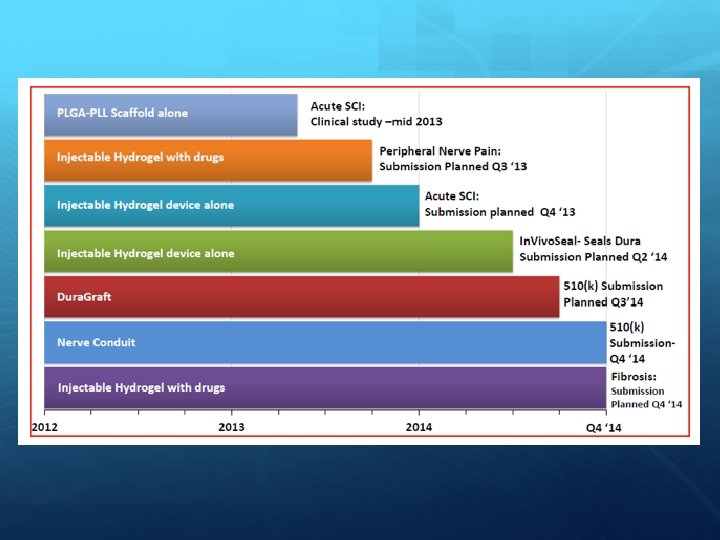 PLGA-PLL Scaffold alone

Acute SCI:
Clinical study –mid 2013

Injectable Hydrogel with drugs

Peripheral Nerve Pain:
Submission Planned Q3 '13

Injectable Hydrogel device alone

Acute SCI:
Submission planned Q4 '13

Injectable Hydrogel device alone

InVivoSeal- Seals Dura
Submission Planned Q2 '14

DuraGraft

510(k) Submission
Planned Q3'14

Nerve Conduit

510(k)
Submission-
Q4 '14

Injectable Hydrogel with drugs

Fibrosis:
Submission
Planned Q4 '14

2012
2013
2014
Q4 '14